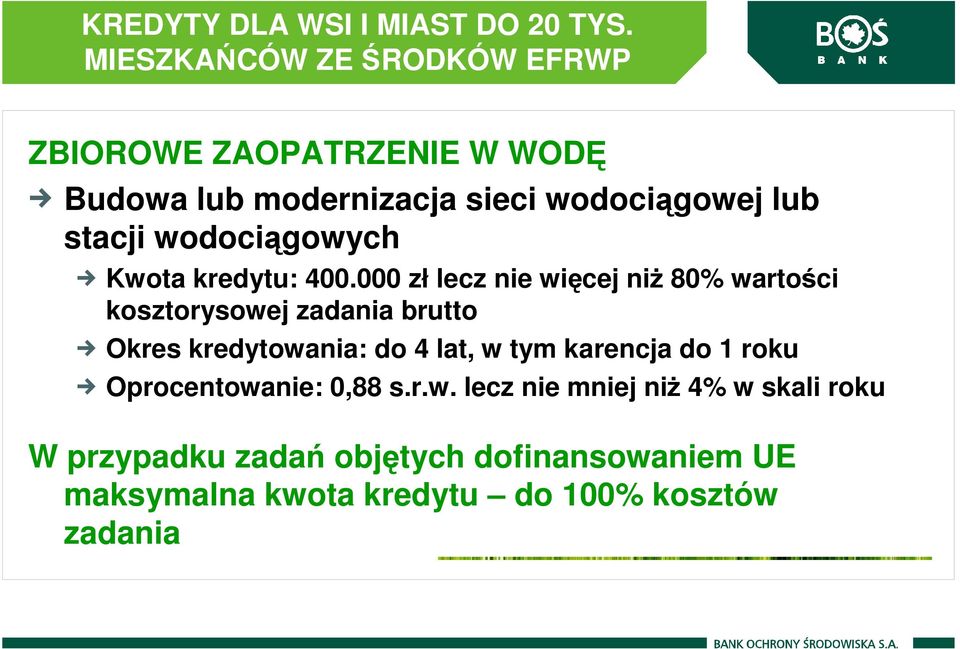 KREDYTY DLA WSI I MIAST DO 20 TYS. MIESZKAŃCÓW ZE ŚRODKÓW EFRWP

BOŚ
BANK

ZBIOROWE ZAOPATRZENIE W WODĘ

Budowa lub modernizacja sieci wodociągowej lub stacji wodociągowych

Kwota kredytu: 400.000 zł lecz nie więcej niż 80% wartości kosztorysowej zadania brutto

Okres kredytowania: do 4 lat, w tym karencja do 1 roku

Oprocentowanie: 0,88 s.r.w. lecz nie mniej niż 4% w skali roku

W przypadku zadań objętych dofinansowaniem UE maksymalna kwota kredytu – do 100% kosztów zadania

BANK OCHRONY ŚRODOWISKA S.A.